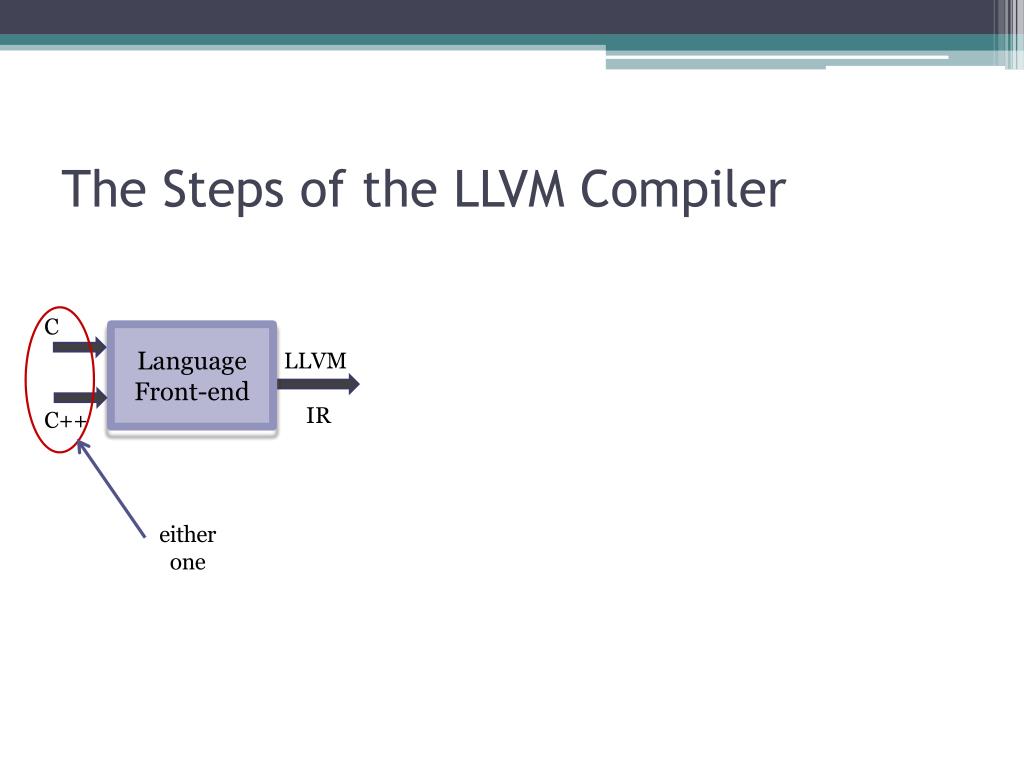 The Steps of the LLVM Compiler

C

C++

Language Front-end

LLVM

IR

either one